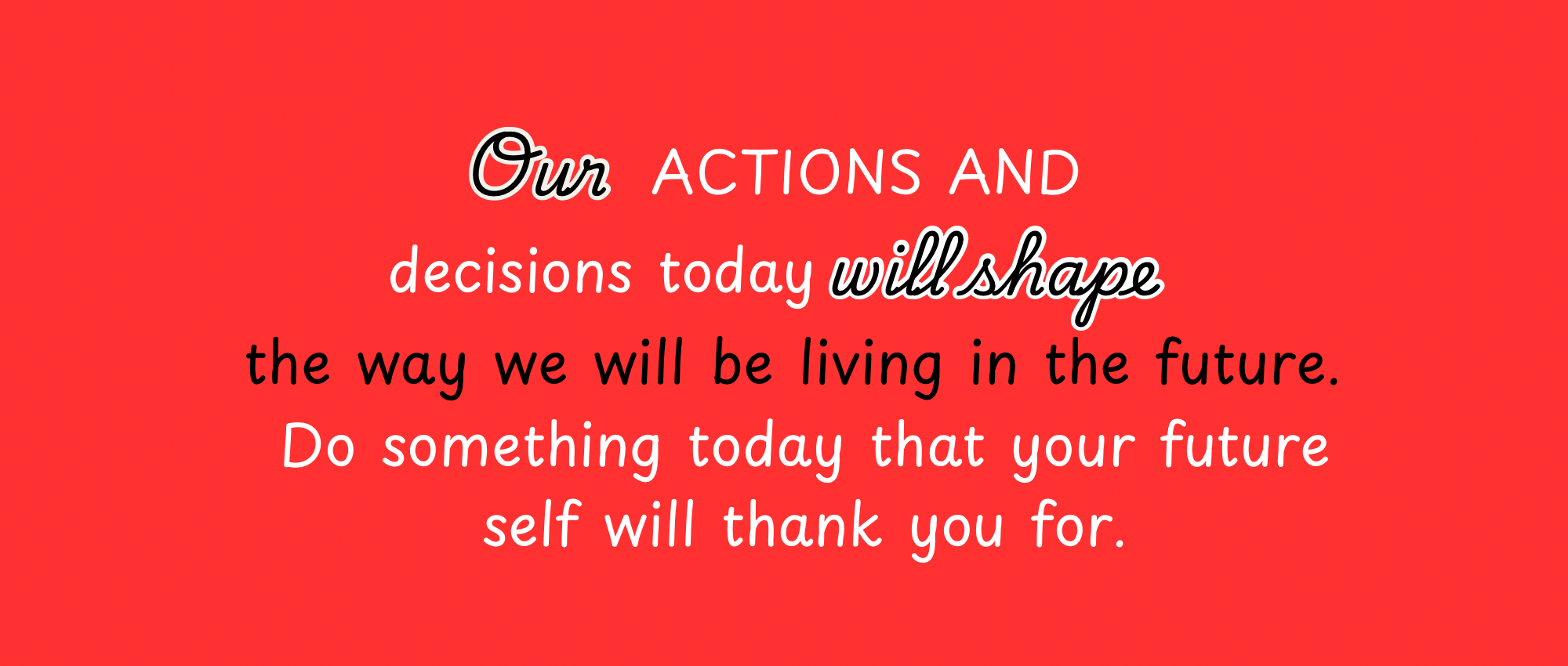 Our ACTIONS AND decisions today will shape the way we will be living in the future. Do something today that your future self will thank you for.